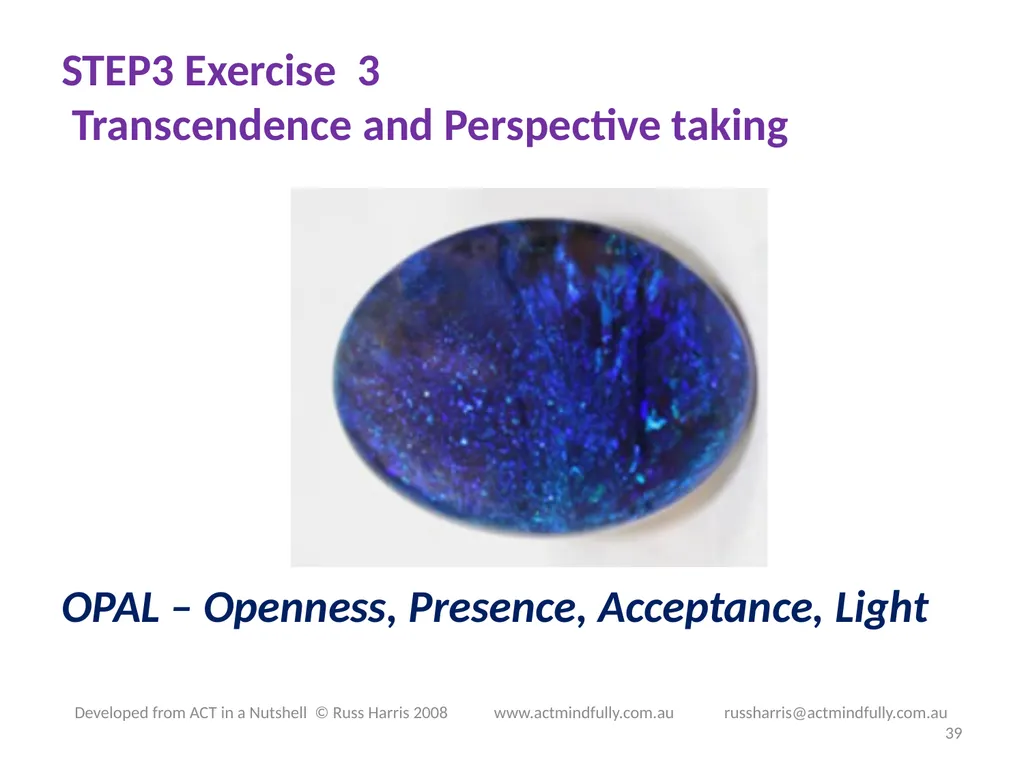 STEP3 Exercise 3
Transcendence and Perspective taking

OPAL – Openness, Presence, Acceptance, Light

Developed from ACT in a Nutshell © Russ Harris 2008 www.actmindfully.com.au russharris@actmindfully.com.au
39